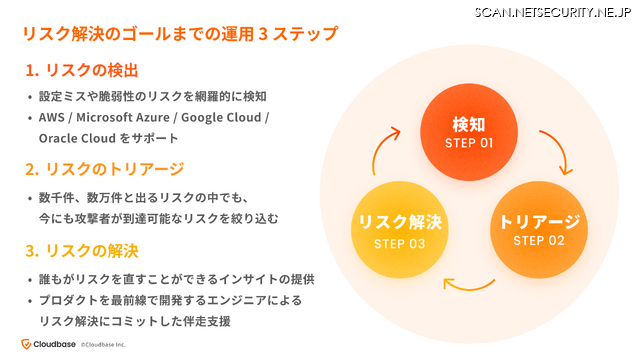 SCAN.NETSECURITY.NE.JP

リスク解決のゴールまでの運用 3 ステップ

1. リスクの検出

• 設定ミスや脆弱性のリスクを網羅的に検知
• AWS / Microsoft Azure / Google Cloud / Oracle Cloud をサポート

2. リスクのトリアージ

• 数千件、数万件と出るリスクの中でも、今にも攻撃者が到達可能なリスクを絞り込む

3. リスクの解決

• 誰もがリスクを直すことができるインサイトの提供
• プロダクトを最前線で開発するエンジニアによるリスク解決にコミットした伴走支援

検知
STEP 01

トリアージ
STEP 02

リスク解決
STEP 03

Cloudbase ©Cloudbase Inc.